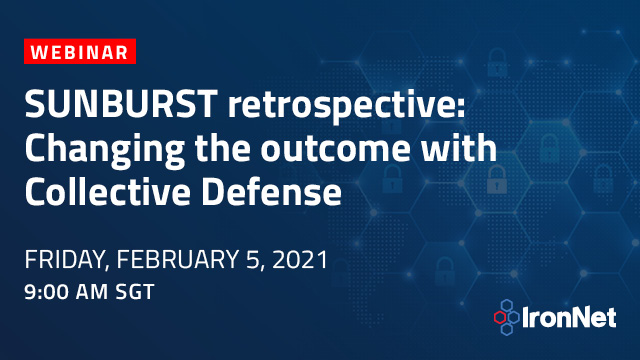 WEBINAR

SUNBURST retrospective: Changing the outcome with Collective Defense

FRIDAY, FEBRUARY 5, 2021
9:00 AM SGT

IronNet